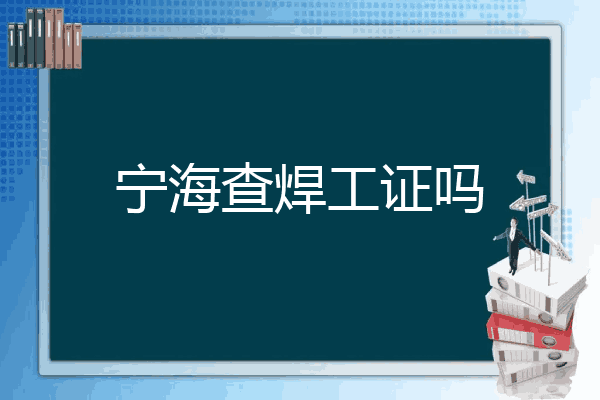 宁海查焊工证吗